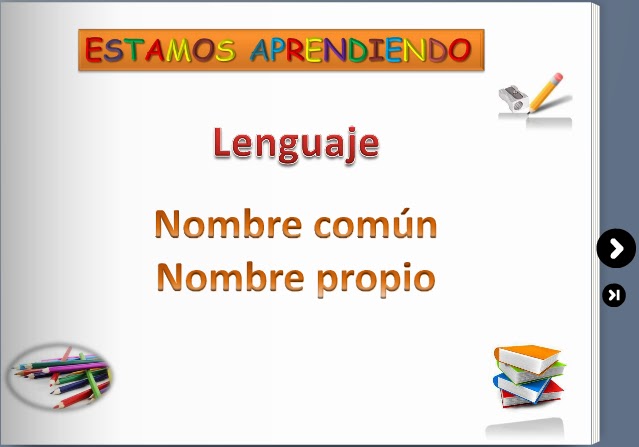 ESTAMOS APRENDIENDO

Lenguaje

Nombre común
Nombre propio